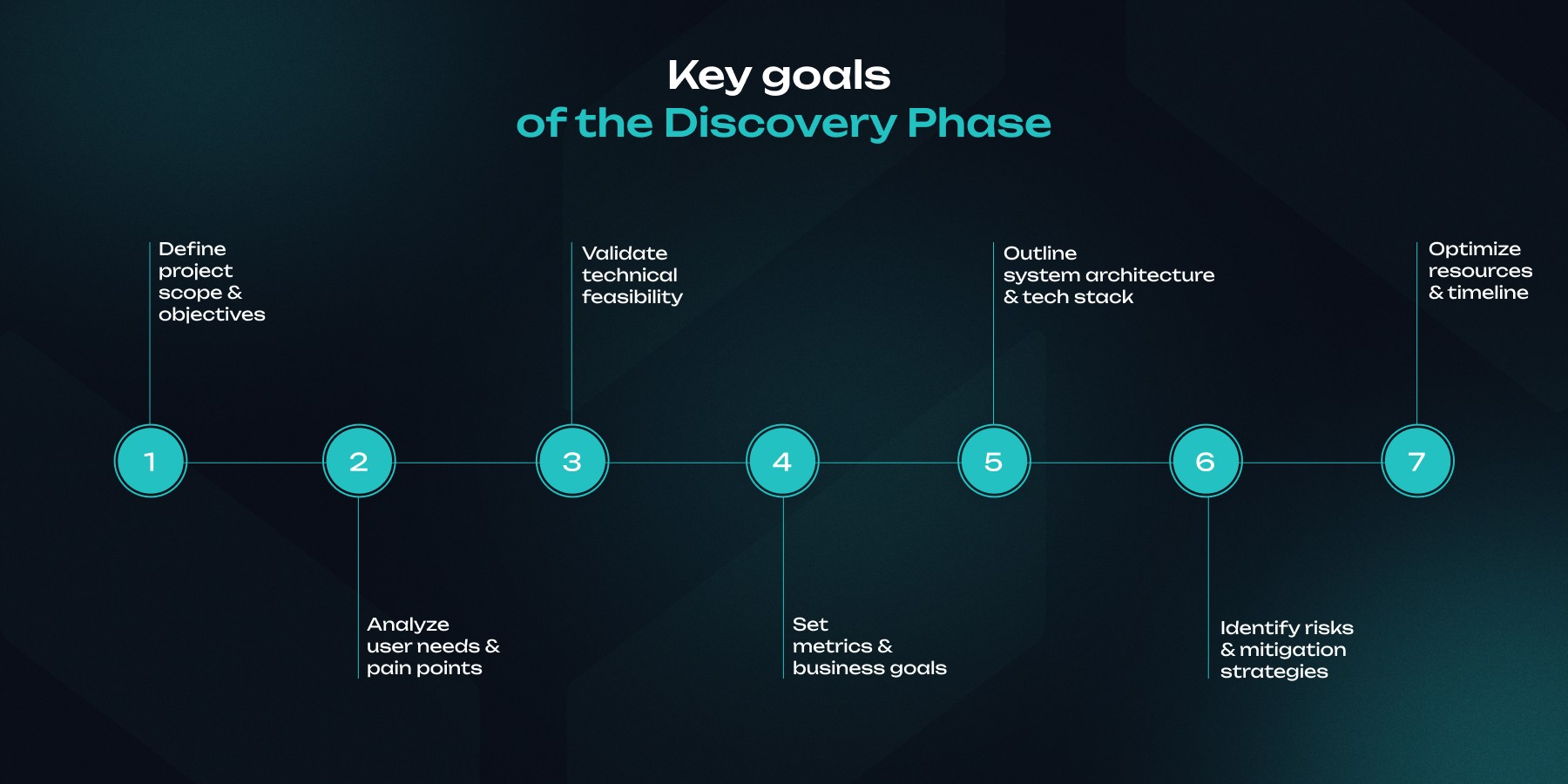 Key goals
of the Discovery Phase

1
Define project scope & objectives

2
Analyze user needs & pain points

3
Validate technical feasibility

4
Set metrics & business goals

5
Outline system architecture & tech stack

6
Identify risks & mitigation strategies

7
Optimize resources & timeline